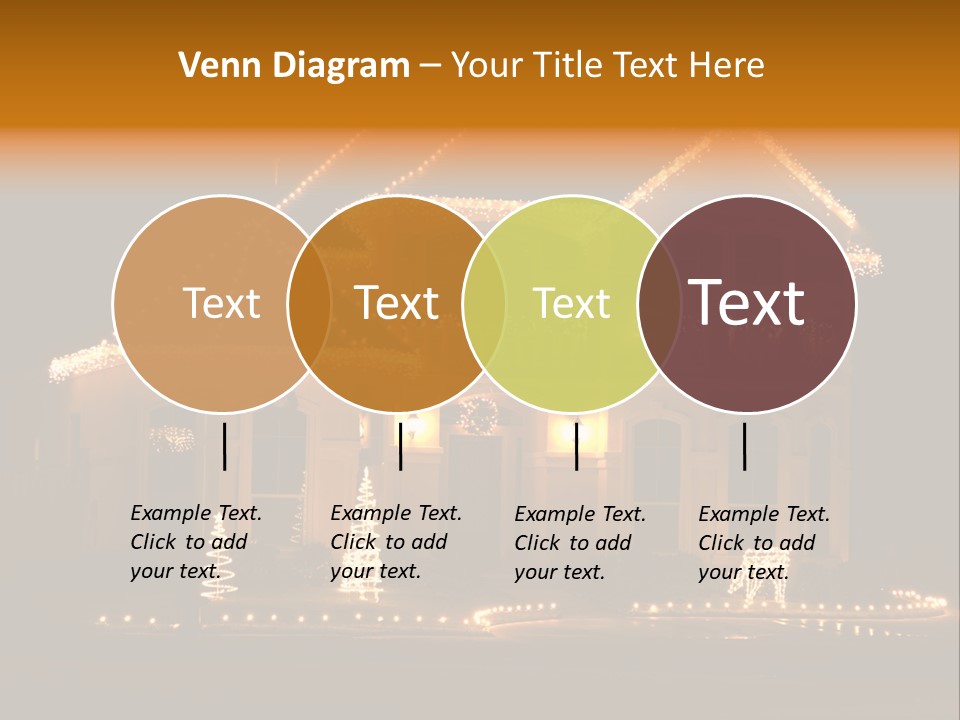 Venn Diagram – Your Title Text Here

Text

Text

Text

Text

Example Text. Click to add your text.

Example Text. Click to add your text.

Example Text. Click to add your text.

Example Text. Click to add your text.